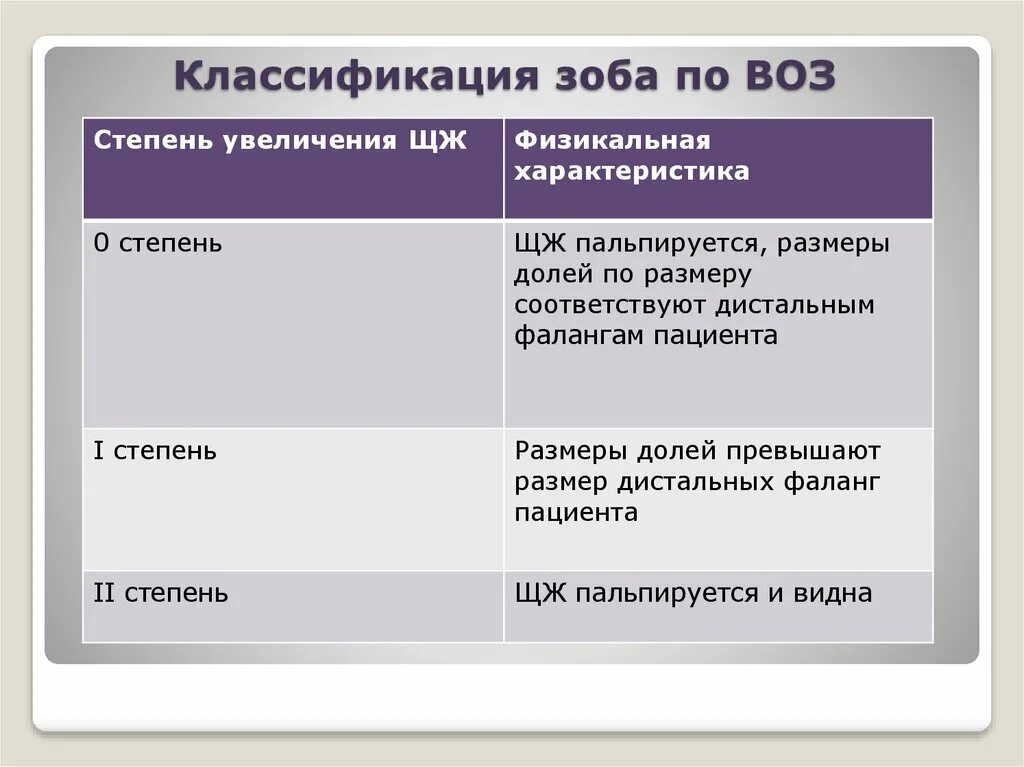 Классификация зоба по ВОЗ

| Степень увеличения ЩЖ | Физикальная характеристика |
|---|---|
| 0 степень | ЩЖ пальпируется, размеры долей по размеру соответствуют дистальным фалангам пациента |
| I степень | Размеры долей превышают размер дистальных фаланг пациента |
| II степень | ЩЖ пальпируется и видна |